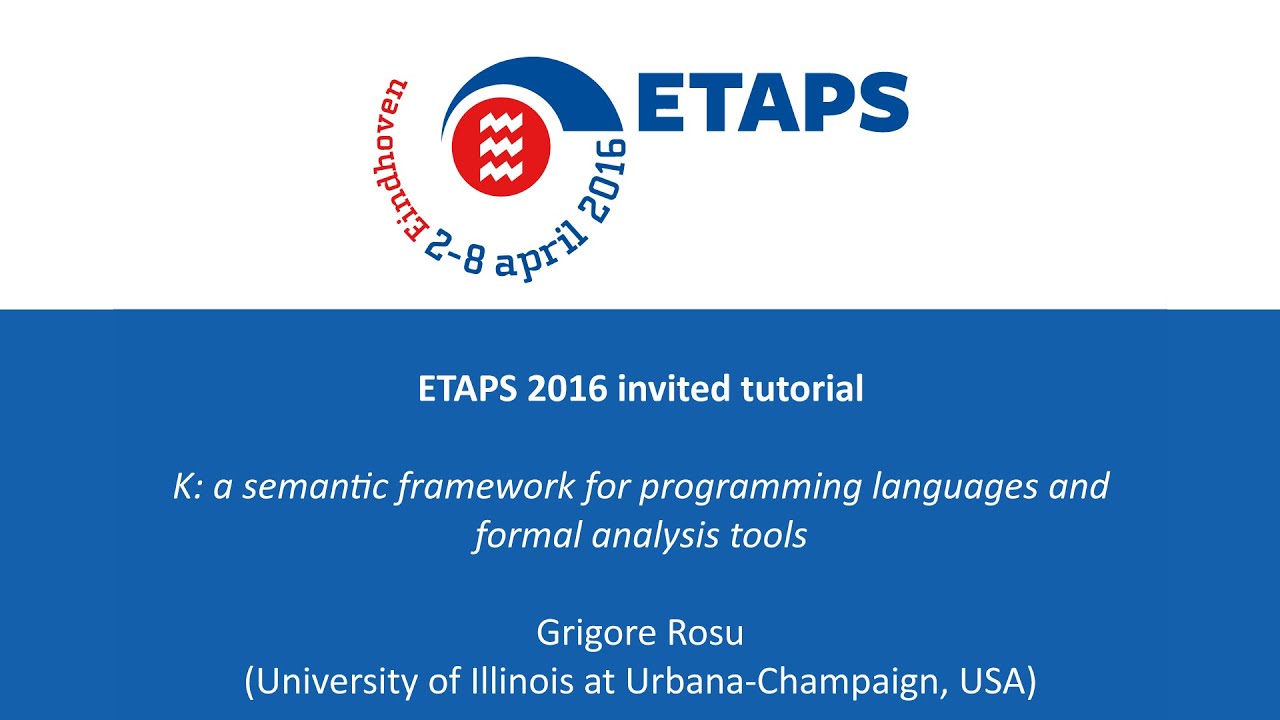 Eindhoven 2-8 april 2016

ETAPS

ETAPS 2016 invited tutorial

K: a semantic framework for programming languages and formal analysis tools

Grigore Rosu
(University of Illinois at Urbana-Champaign, USA)